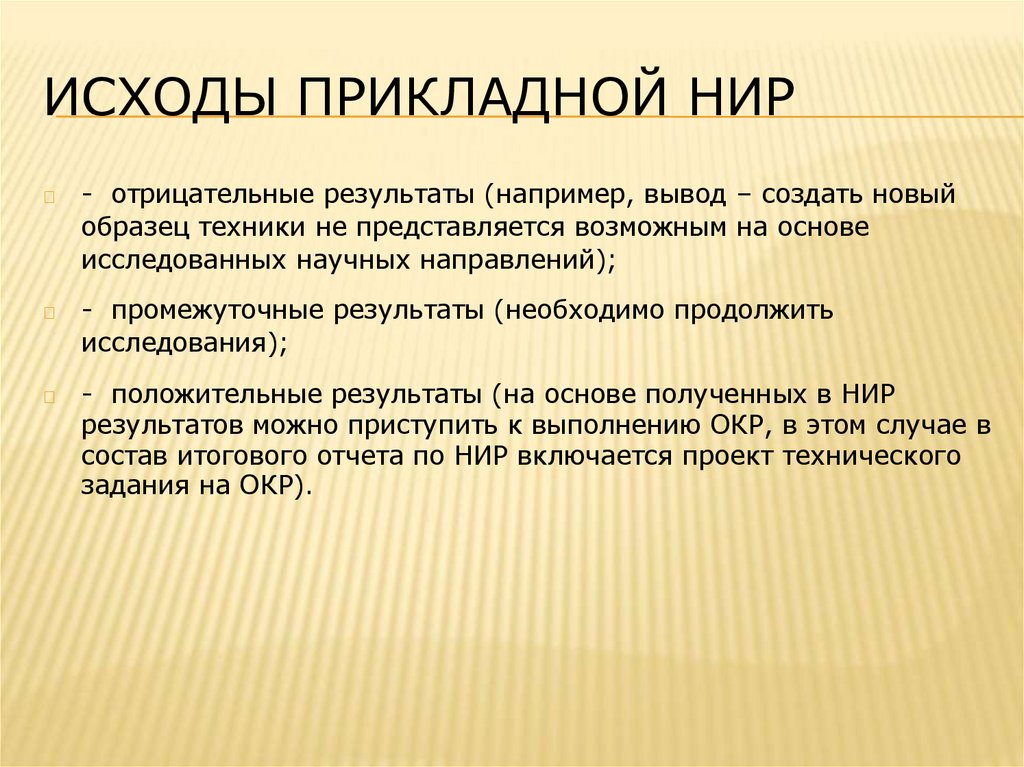 ИСХОДЫ ПРИКЛАДНОЙ НИР

- отрицательные результаты (например, вывод – создать новый образец техники не представляется возможным на основе исследованных научных направлений);

- промежуточные результаты (необходимо продолжить исследования);

- положительные результаты (на основе полученных в НИР результатов можно приступить к выполнению ОКР, в этом случае в состав итогового отчета по НИР включается проект технического задания на ОКР).